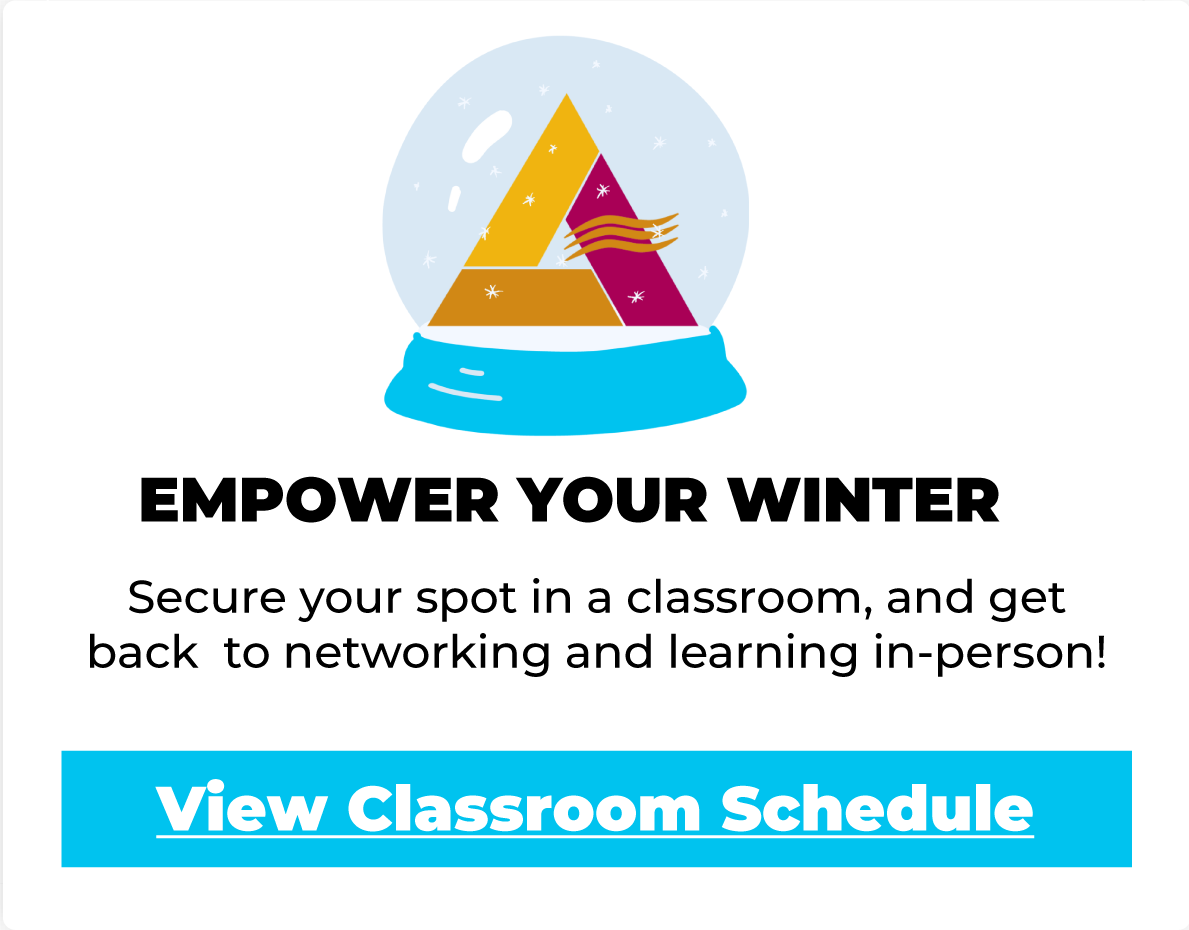 EMPOWER YOUR WINTER

Secure your spot in a classroom, and get back to networking and learning in-person!

View Classroom Schedule